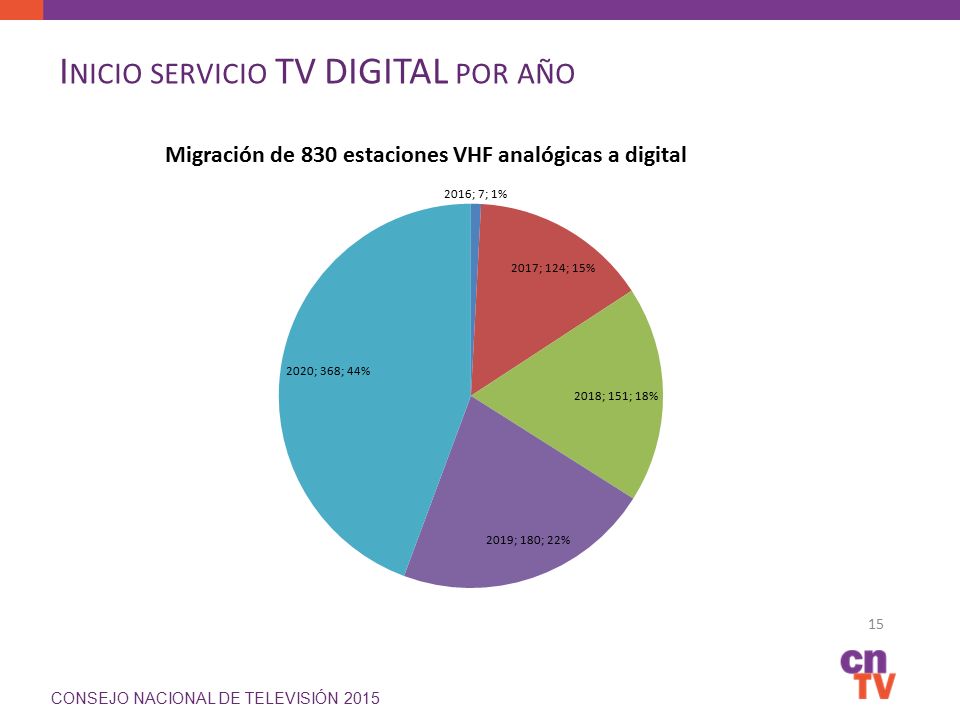 INICIO SERVICIO TV DIGITAL POR AÑO

Migración de 830 estaciones VHF analógicas a digital

2016; 7; 1%

2017; 124; 15%

2018; 151; 18%

2019; 180; 22%

2020; 368; 44%

15

cn
TV

CONSEJO NACIONAL DE TELEVISIÓN 2015